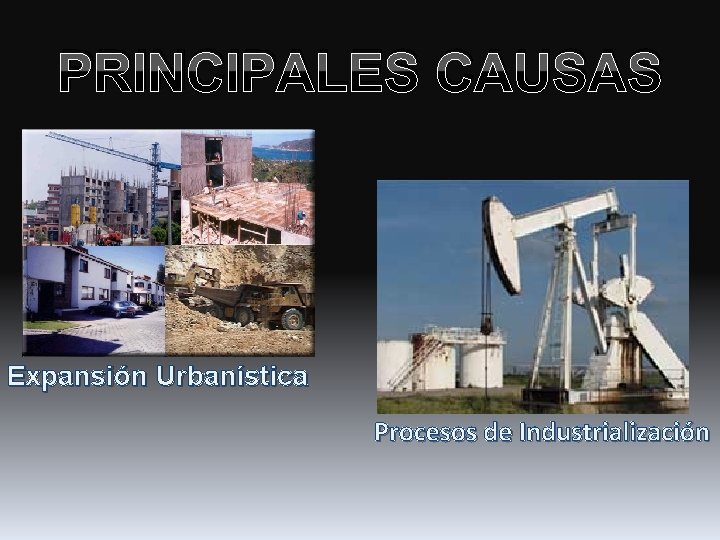 PRINCIPALES CAUSAS

Expansión Urbanística

Procesos de Industrialización